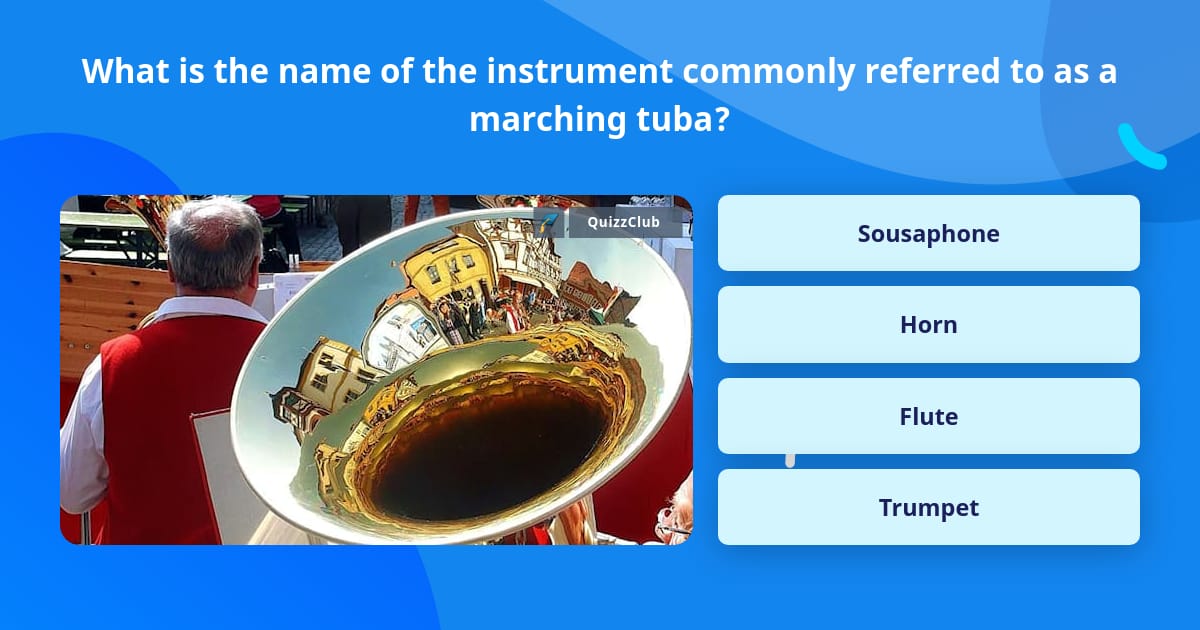 What is the name of the instrument commonly referred to as a marching tuba?

QuizzClub

Sousaphone

Horn

Flute

Trumpet